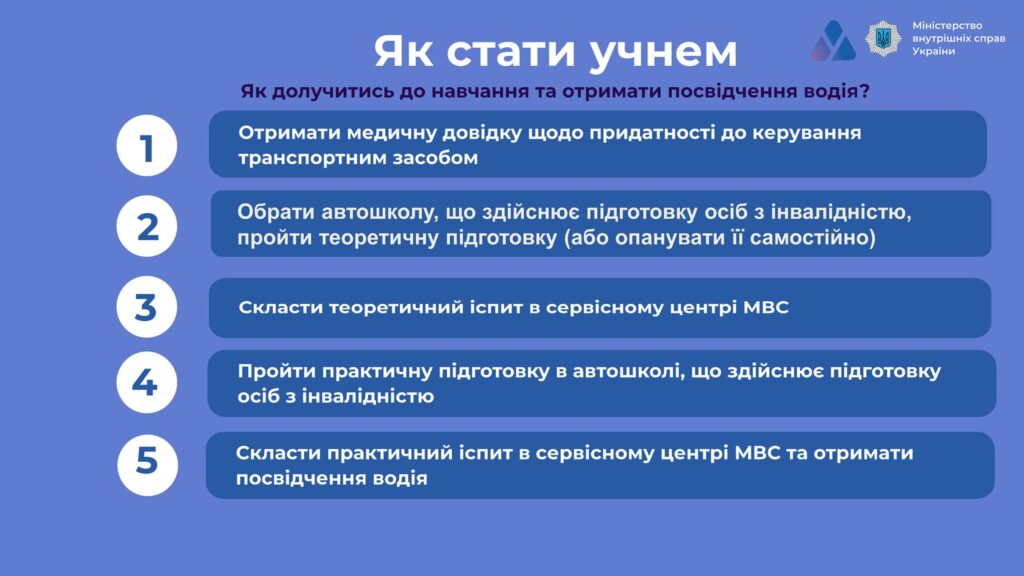 Як стати учнем

Міністерство внутрішніх справ України

Як долучитись до навчання та отримати посвідчення водія?

1
Отримати медичну довідку щодо придатності до керування транспортним засобом

2
Обрати автошколу, що здійснює підготовку осіб з інвалідністю, пройти теоретичну підготовку (або опанувати її самостійно)

3
Скласти теоретичний іспит в сервісному центрі МВС

4
Пройти практичну підготовку в автошколі, що здійснює підготовку осіб з інвалідністю

5
Скласти практичний іспит в сервісному центрі МВС та отримати посвідчення водія